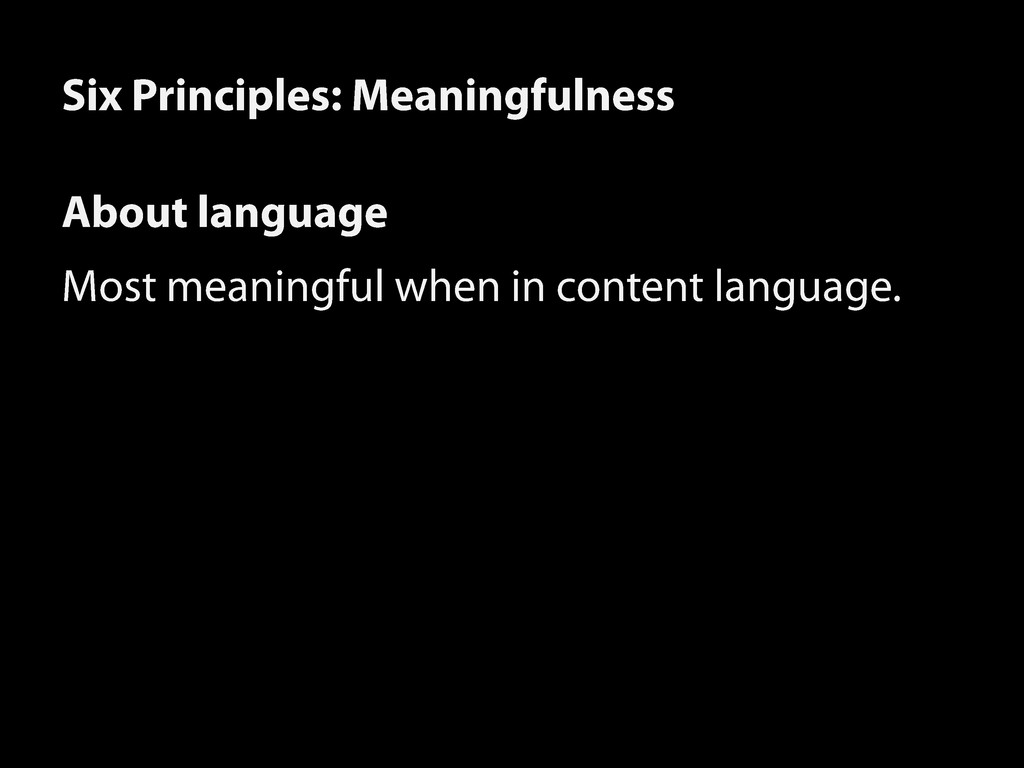 Six Principles: Meaningfulness

About language

Most meaningful when in content language.